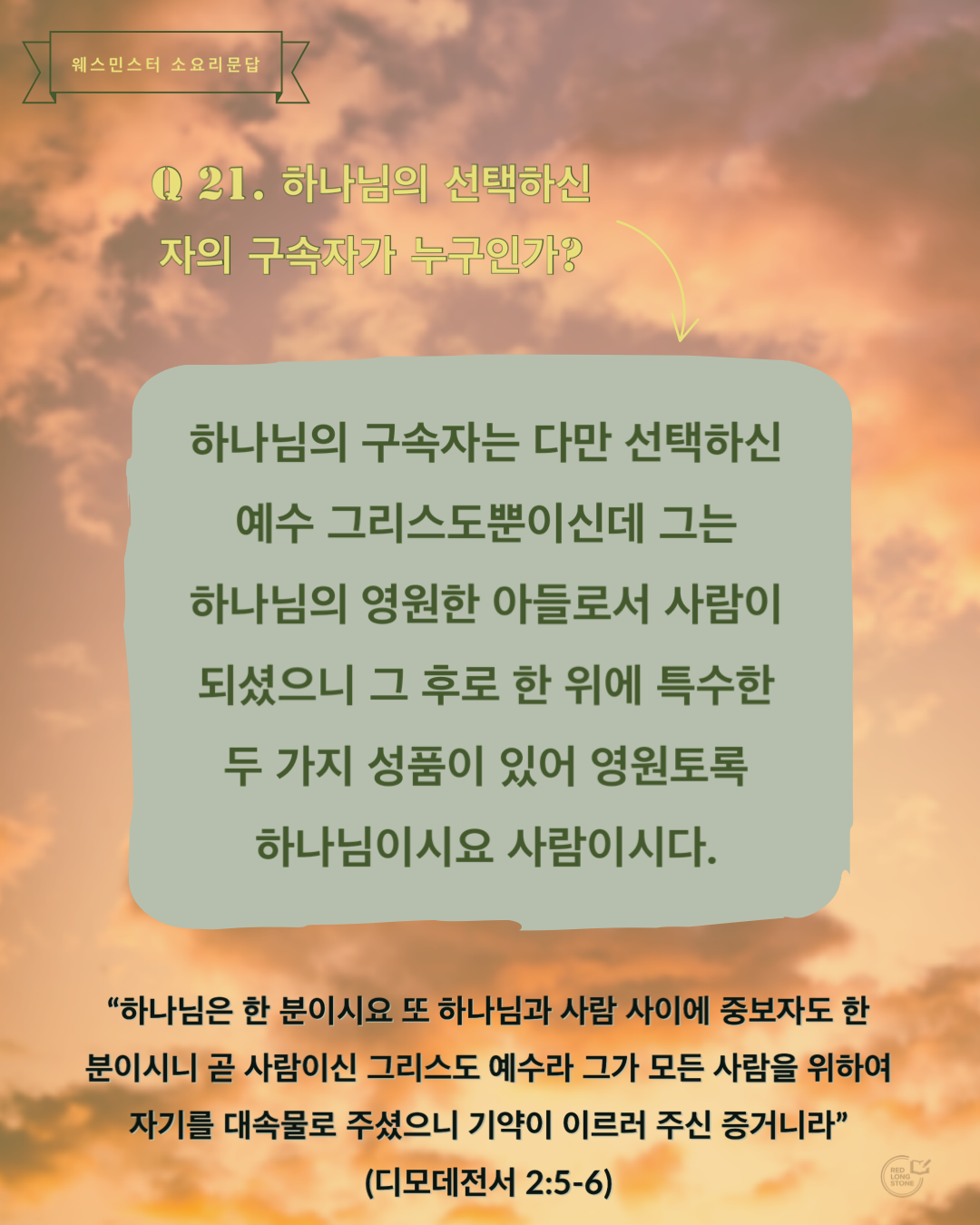 웨스민스터 소요리문답

Q 21. 하나님의 선택하신 자의 구속자가 누구인가?

하나님의 구속자는 다만 선택하신 예수 그리스도뿐이신데 그는 하나님의 영원한 아들로서 사람이 되셨으니 그 후로 한 위에 특수한 두 가지 성품이 있어 영원토록 하나님이시요 사람이시다.

“하나님은 한 분이시요 또 하나님과 사람 사이에 중보자도 한 분이시니 곧 사람이신 그리스도 예수라 그가 모든 사람을 위하여 자기를 대속물로 주셨으니 기약이 이르러 주신 증거니라”
(디모데전서 2:5-6)

RED LONG STONE